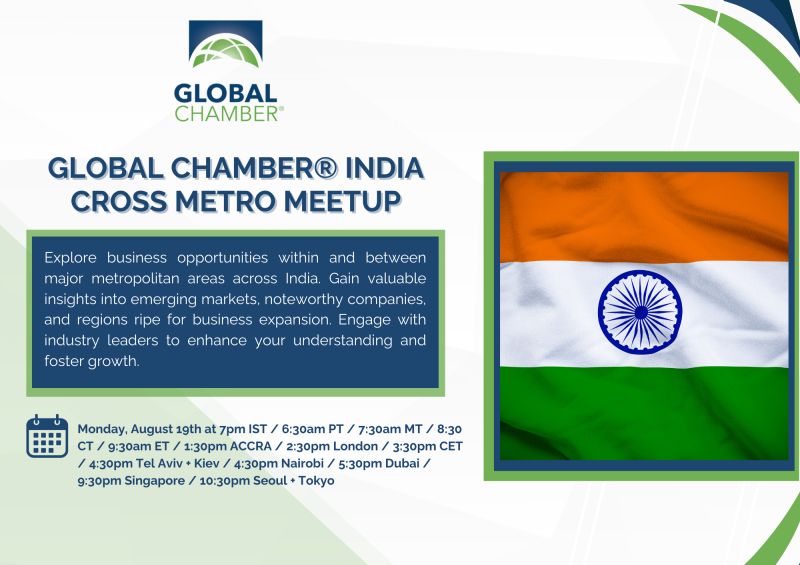 GLOBAL CHAMBER®

GLOBAL CHAMBER® INDIA CROSS METRO MEETUP

Explore business opportunities within and between major metropolitan areas across India. Gain valuable insights into emerging markets, noteworthy companies, and regions ripe for business expansion. Engage with industry leaders to enhance your understanding and foster growth.

Monday, August 19th at 7pm IST / 6:30am PT / 7:30am MT / 8:30 CT / 9:30am ET / 1:30pm ACCRA / 2:30pm London / 3:30pm CET / 4:30pm Tel Aviv + Kiev / 4:30pm Nairobi / 5:30pm Dubai / 9:30pm Singapore / 10:30pm Seoul + Tokyo